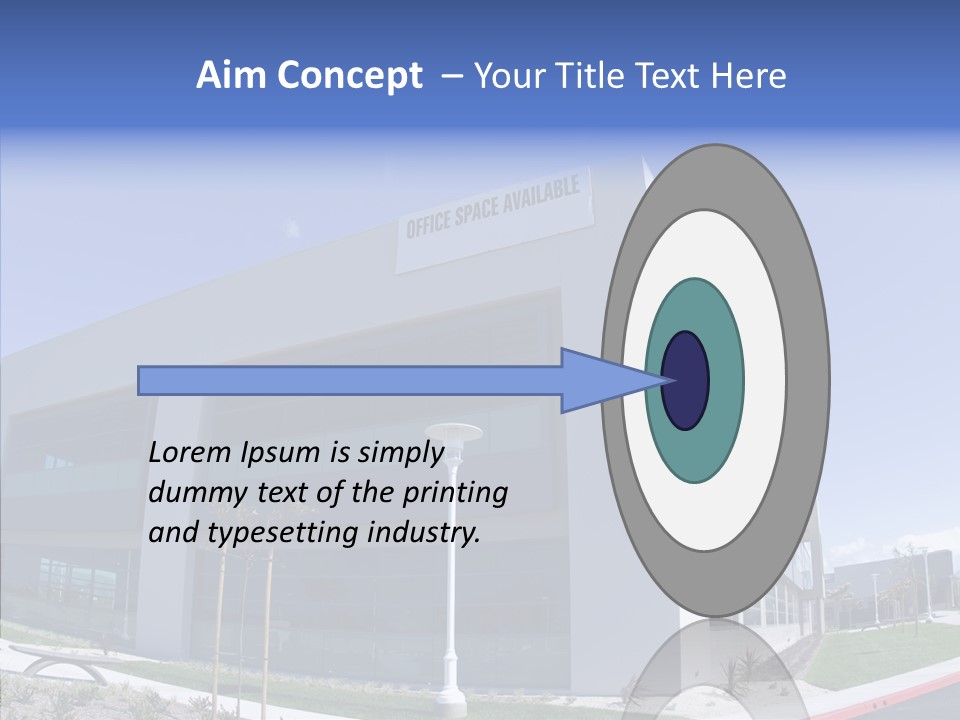 Aim Concept – Your Title Text Here

OFFICE SPACE AVAILABLE

Lorem Ipsum is simply dummy text of the printing and typesetting industry.